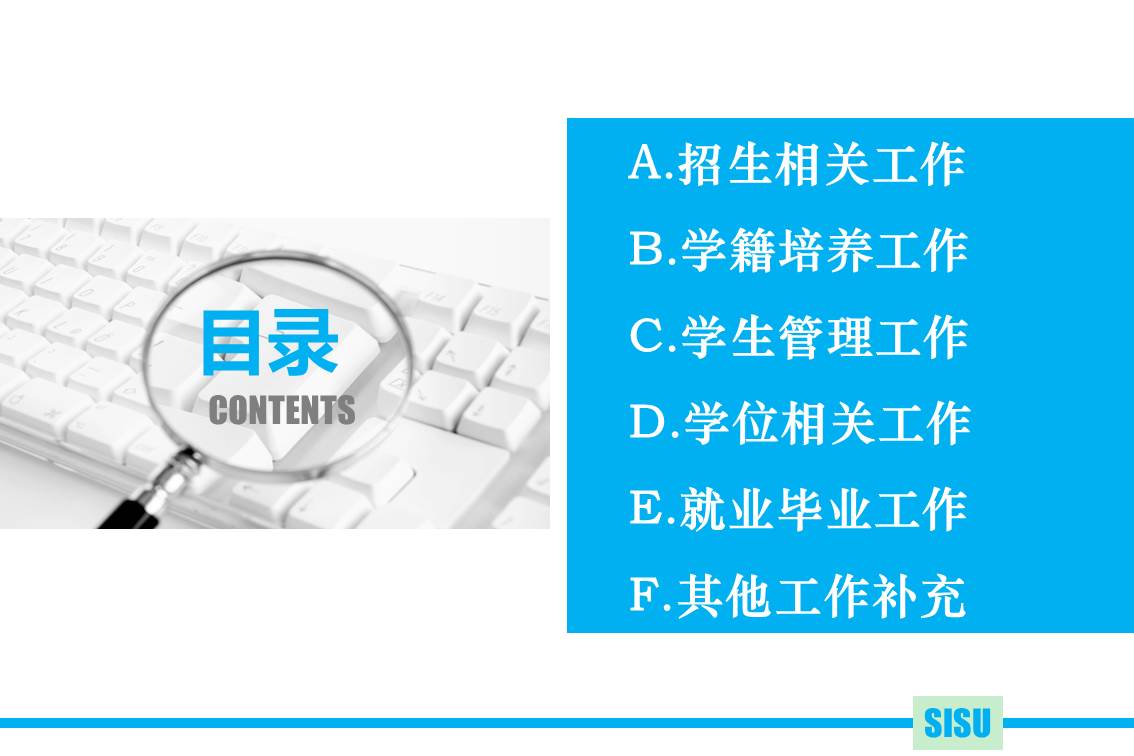 目录
CONTENTS

A.招生相关工作
B.学籍培养工作
C.学生管理工作
D.学位相关工作
E.就业毕业工作
F.其他工作补充

SISU